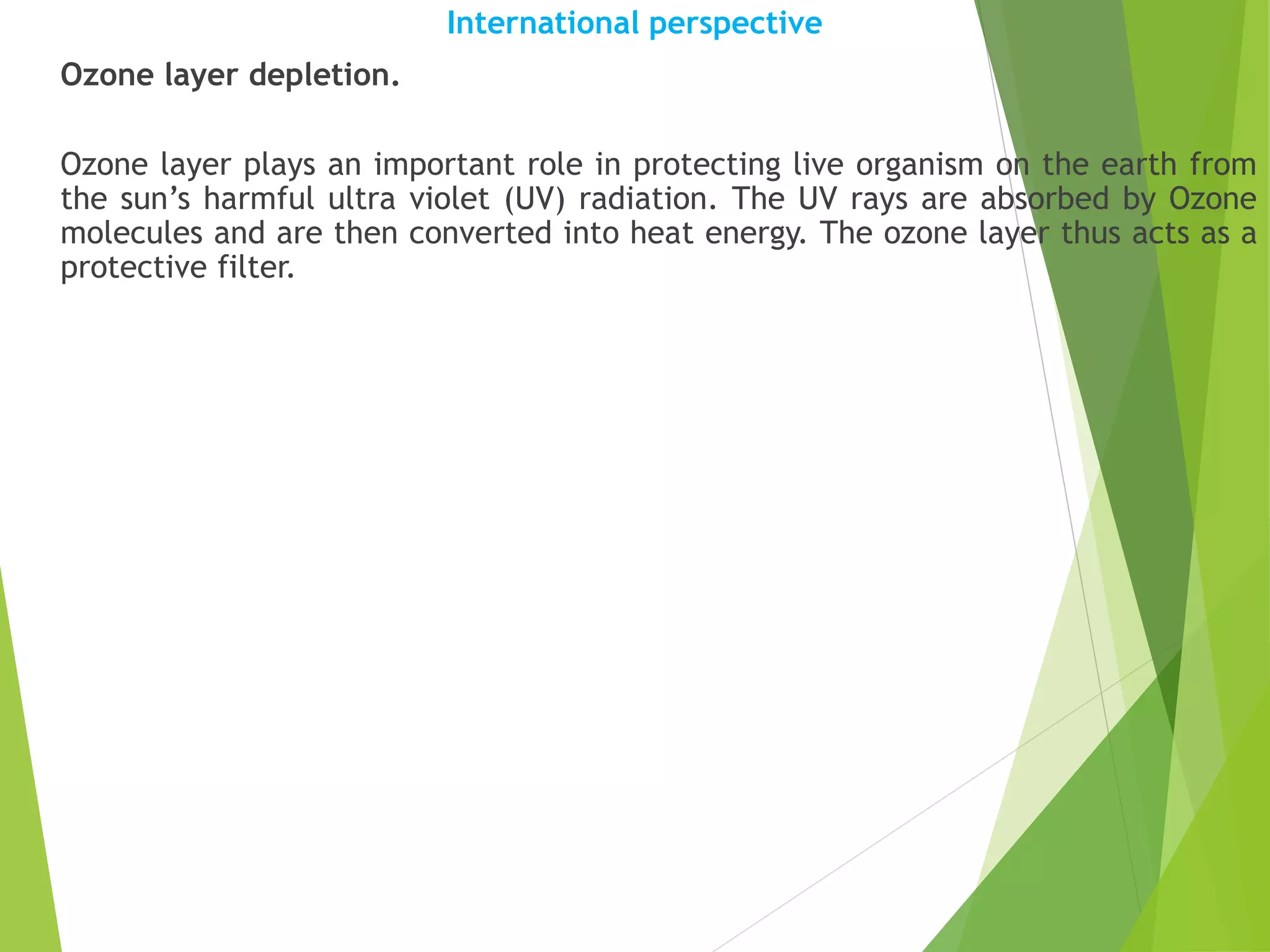 International perspective

Ozone layer depletion.

Ozone layer plays an important role in protecting live organism on the earth from the sun’s harmful ultra violet (UV) radiation. The UV rays are absorbed by Ozone molecules and are then converted into heat energy. The ozone layer thus acts as a protective filter.